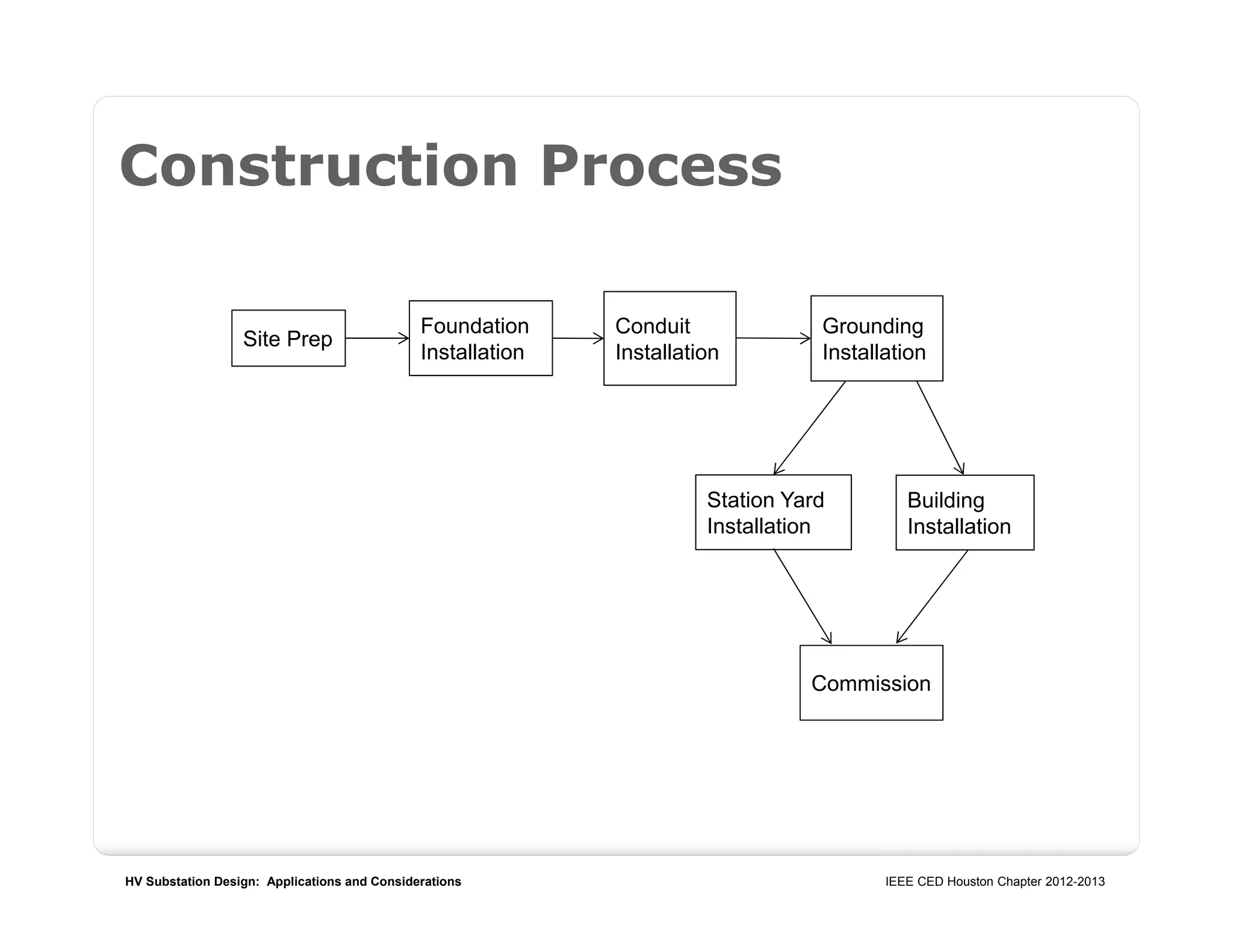 Construction Process

Site Prep

Foundation Installation

Conduit Installation

Grounding Installation

Station Yard Installation

Building Installation

Commission

HV Substation Design: Applications and Considerations

IEEE CED Houston Chapter 2012-2013